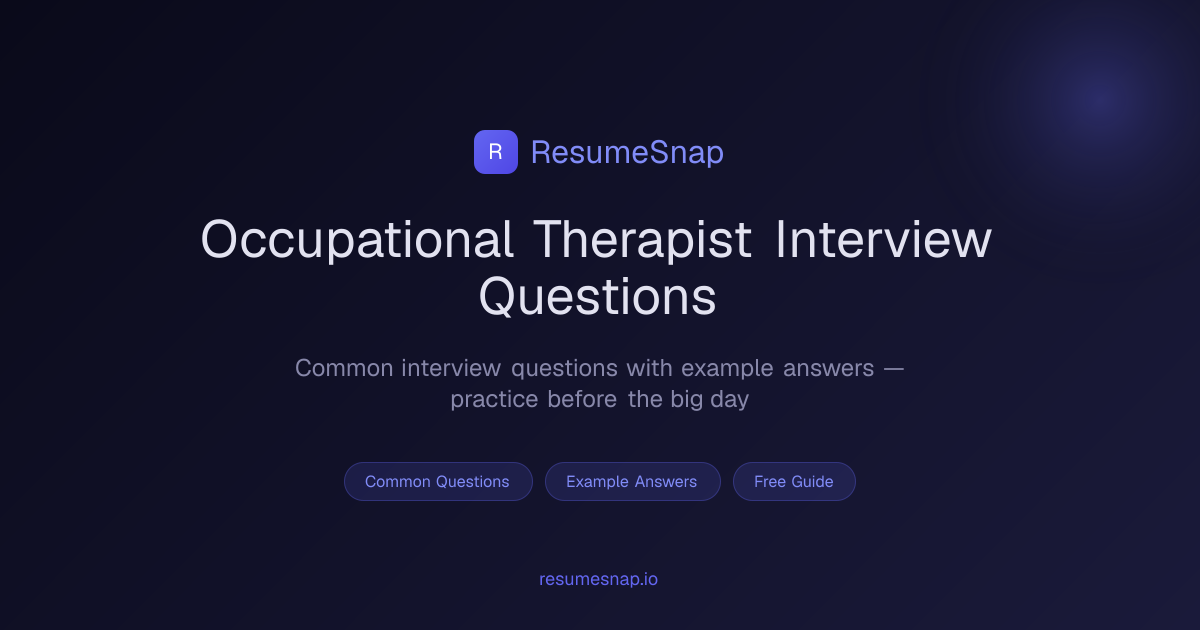 R ResumeSnap

Occupational Therapist Interview Questions

Common interview questions with example answers — practice before the big day

Common Questions

Example Answers

Free Guide

resumesnap.io